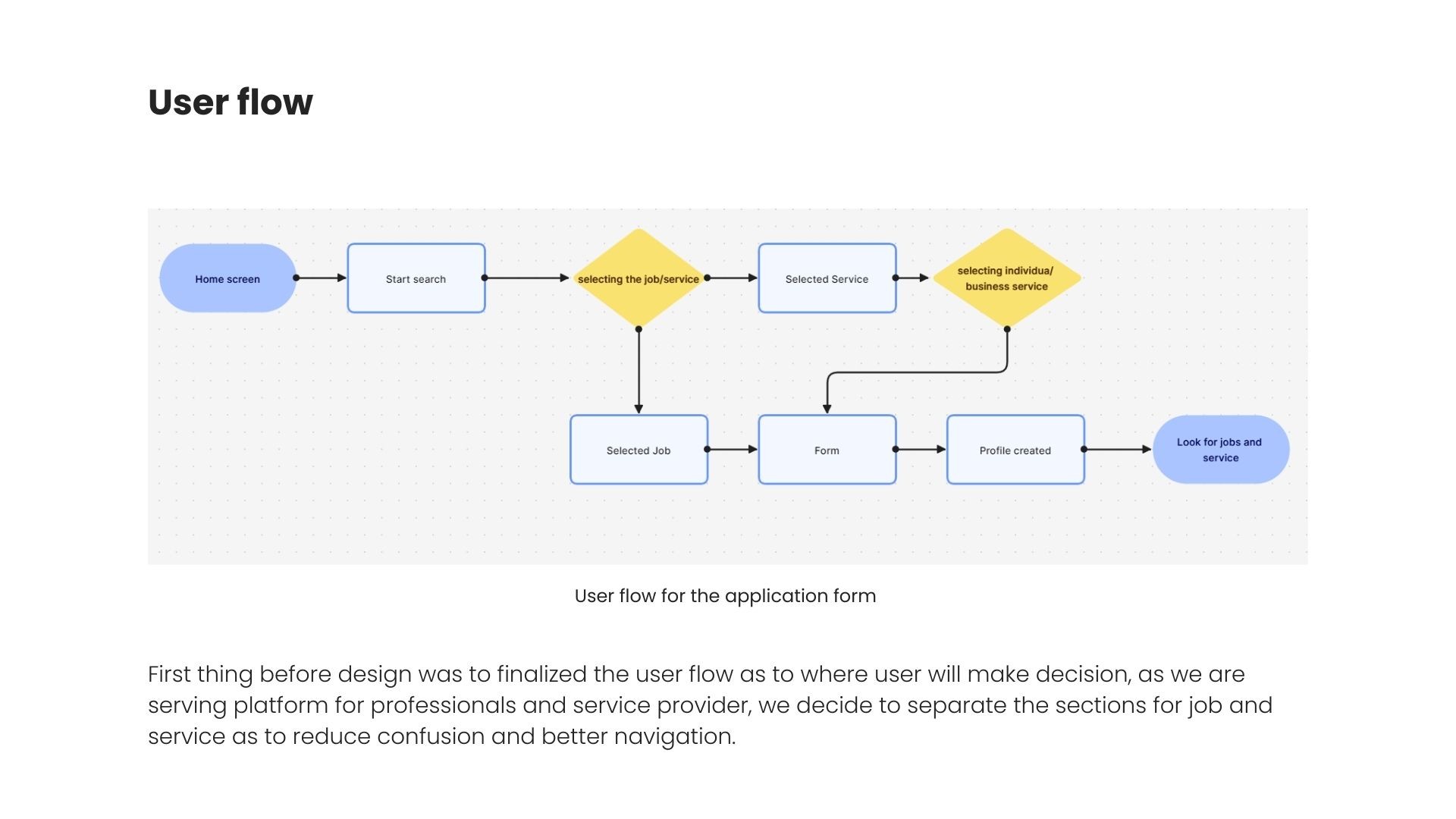 User flow

Home screen

Start search

selecting the job/service

Selected Service

selecting individua/ business service

Selected Job

Form

Profile created

Look for jobs and service

User flow for the application form

First thing before design was to finalized the user flow as to where user will make decision, as we are serving platform for professionals and service provider, we decide to separate the sections for job and service as to reduce confusion and better navigation.